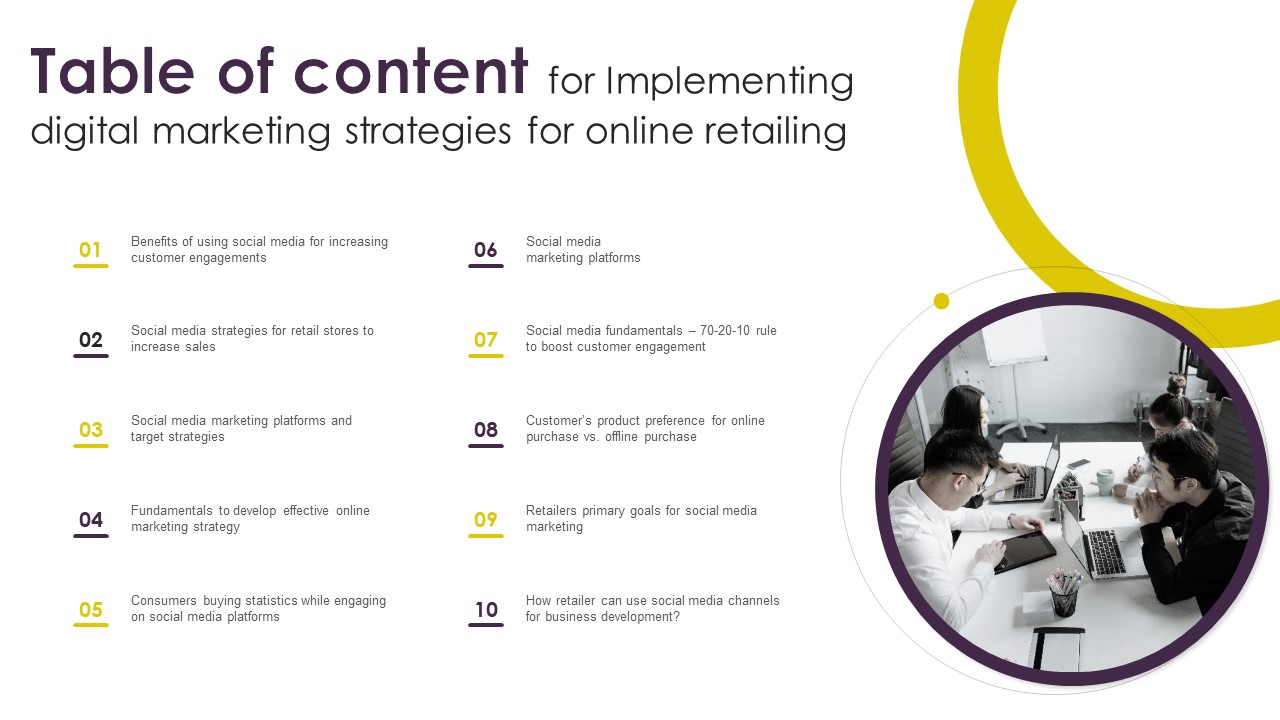 Table of content for Implementing digital marketing strategies for online retailing

01
Benefits of using social media for increasing customer engagements

02
Social media strategies for retail stores to increase sales

03
Social media marketing platforms and target strategies

04
Fundamentals to develop effective online marketing strategy

05
Consumers buying statistics while engaging on social media platforms

06
Social media marketing platforms

07
Social media fundamentals – 70-20-10 rule to boost customer engagement

08
Customer's product preference for online purchase vs. offline purchase

09
Retailers primary goals for social media marketing

10
How retailer can use social media channels for business development?